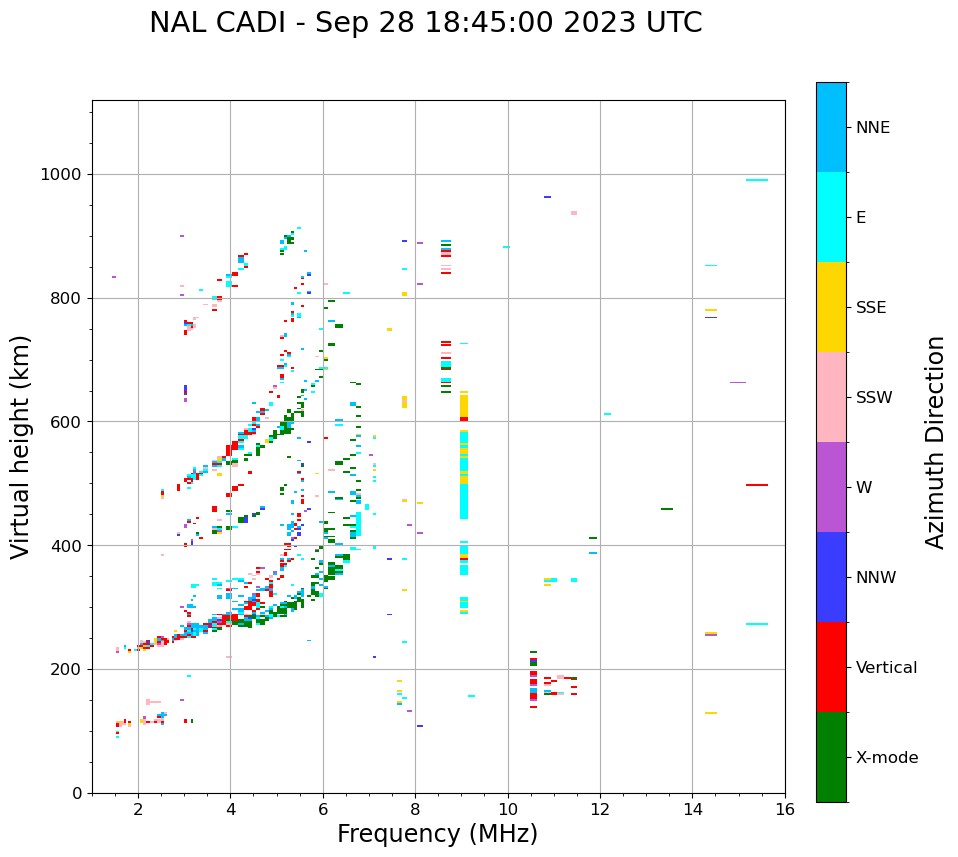 NAL CADI - Sep 28 18:45:00 2023 UTC

Virtual height (km)

1000
800
600
400
200
0

2
4
6
8
10
12
14
16

Frequency (MHz)

NNE
E
SSE
SSW
W
NNW
Vertical
X-mode

Azimuth Direction